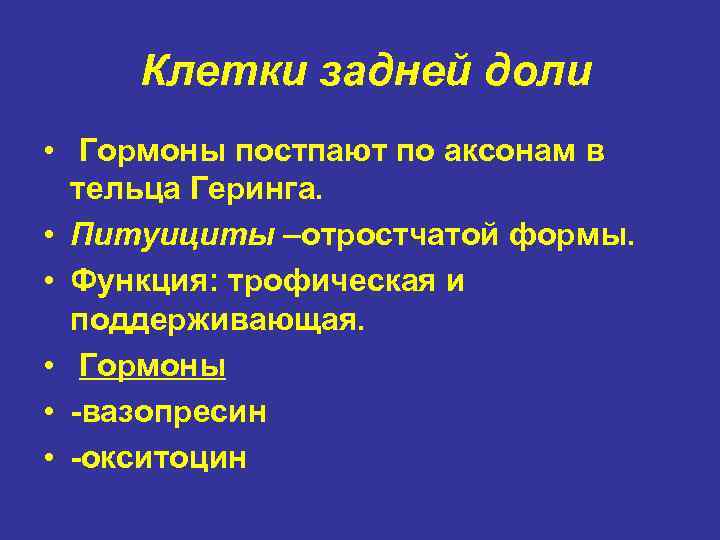 Клетки задней доли

• Гормоны постпают по аксонам в тельца Геринга.
• Питуициты –отростчатой формы.
• Функция: трофическая и поддерживающая.
• Гормоны
• -вазопресин
• -окситоцин